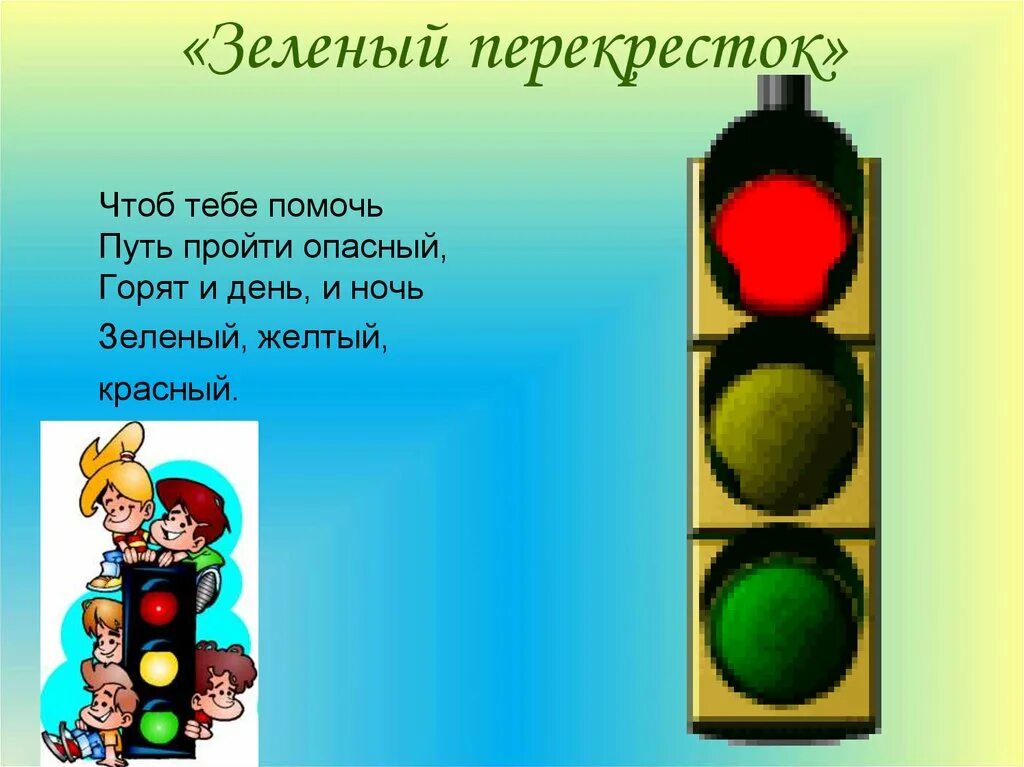 «Зеленый перекресток»

Чтоб тебе помочь
Путь пройти опасный,
Горят и день, и ночь
Зеленый, желтый,
красный.